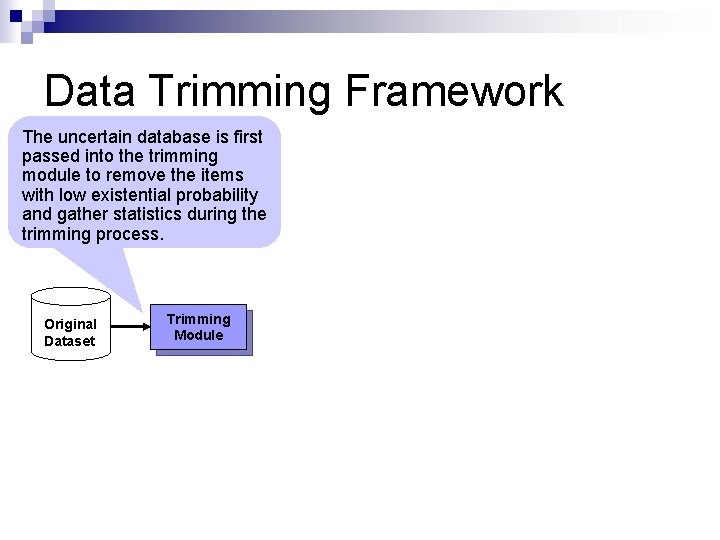 Data Trimming Framework

The uncertain database is first passed into the trimming module to remove the items with low existential probability and gather statistics during the trimming process.

Original Dataset

Trimming Module